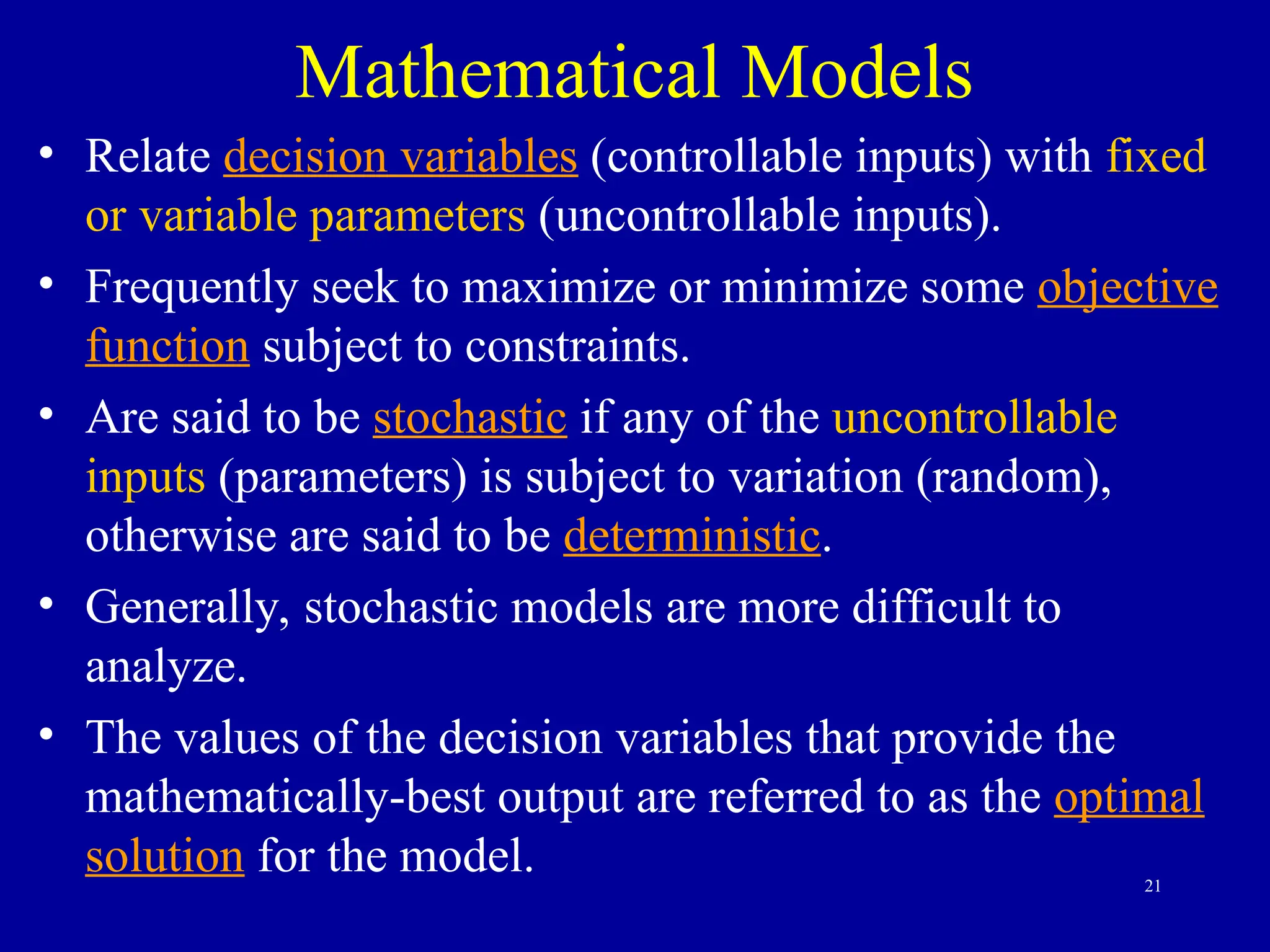 Mathematical Models

• Relate decision variables (controllable inputs) with fixed or variable parameters (uncontrollable inputs).

• Frequently seek to maximize or minimize some objective function subject to constraints.

• Are said to be stochastic if any of the uncontrollable inputs (parameters) is subject to variation (random), otherwise are said to be deterministic.

• Generally, stochastic models are more difficult to analyze.

• The values of the decision variables that provide the mathematically-best output are referred to as the optimal solution for the model.

21